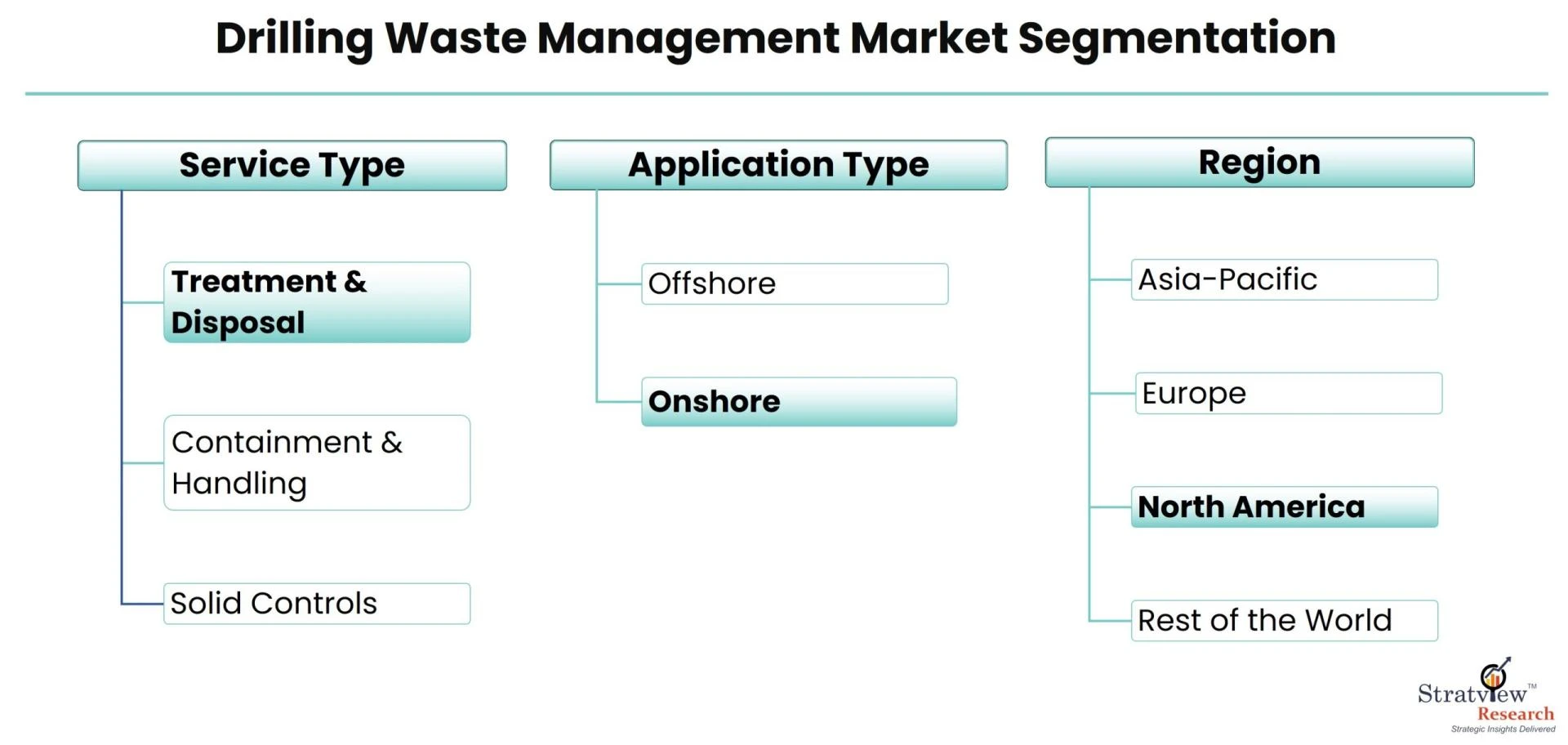 Drilling Waste Management Market Segmentation

Service Type

Treatment & Disposal

Containment & Handling

Solid Controls

Application Type

Offshore

Onshore

Region

Asia-Pacific

Europe

North America

Rest of the World

Stratview™ Research
Strategic Insights Delivered